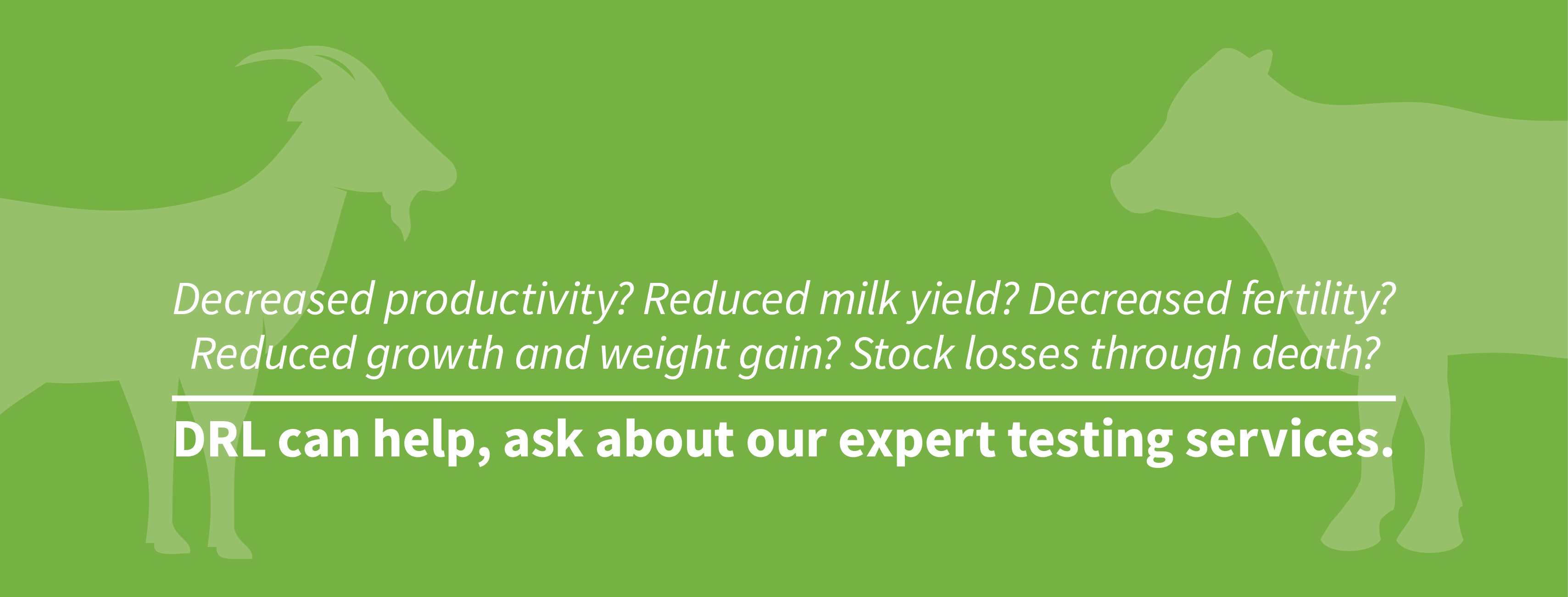 Decreased productivity? Reduced milk yield? Decreased fertility? Reduced growth and weight gain? Stock losses through death?

DRL can help, ask about our expert testing services.